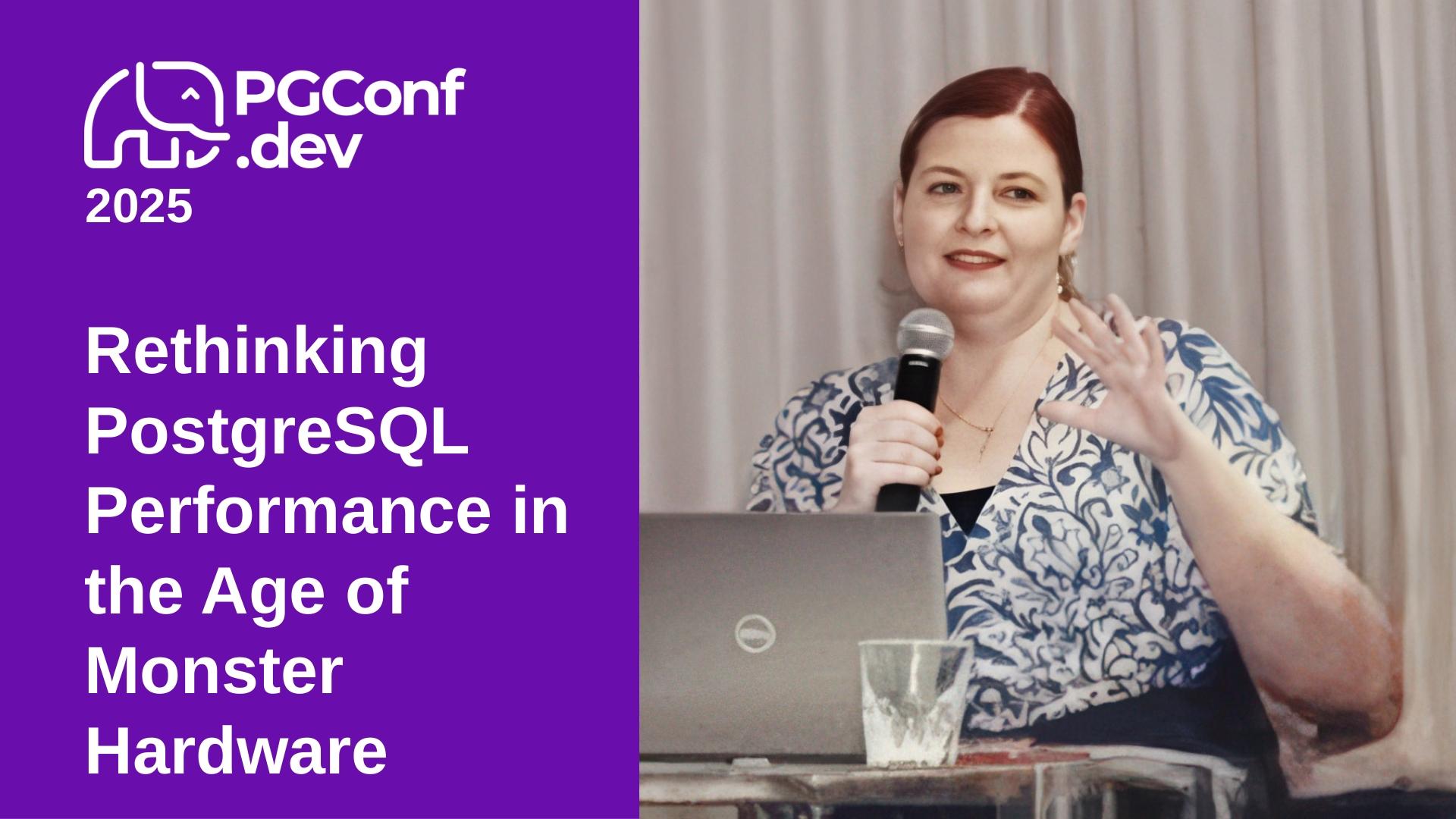 PGConf
.dev
2025

Rethinking PostgreSQL Performance in the Age of Monster Hardware